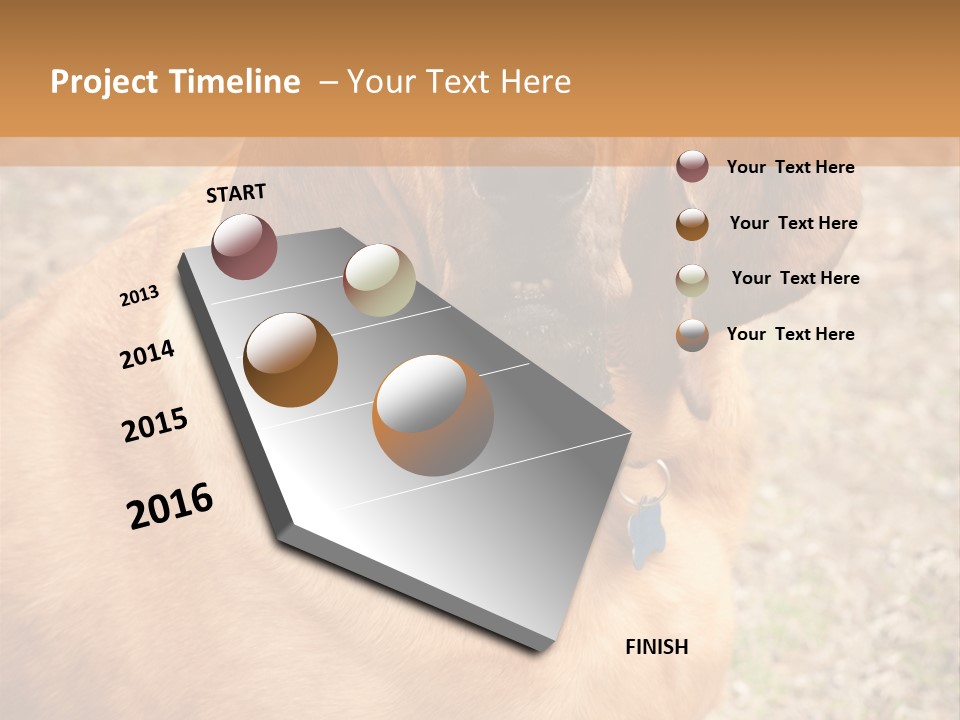 Project Timeline – Your Text Here

START

2013

2014

2015

2016

FINISH

Your Text Here

Your Text Here

Your Text Here

Your Text Here